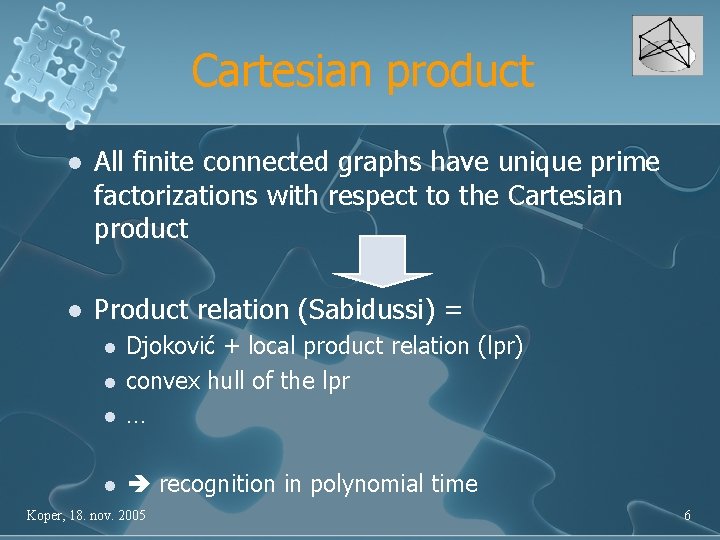 Cartesian product

- All finite connected graphs have unique prime factorizations with respect to the Cartesian product

- Product relation (Sabidussi) =
  - Djoković + local product relation (lpr)
  - convex hull of the lpr
  - …
  - ➔ recognition in polynomial time

Koper, 18. nov. 2005

6